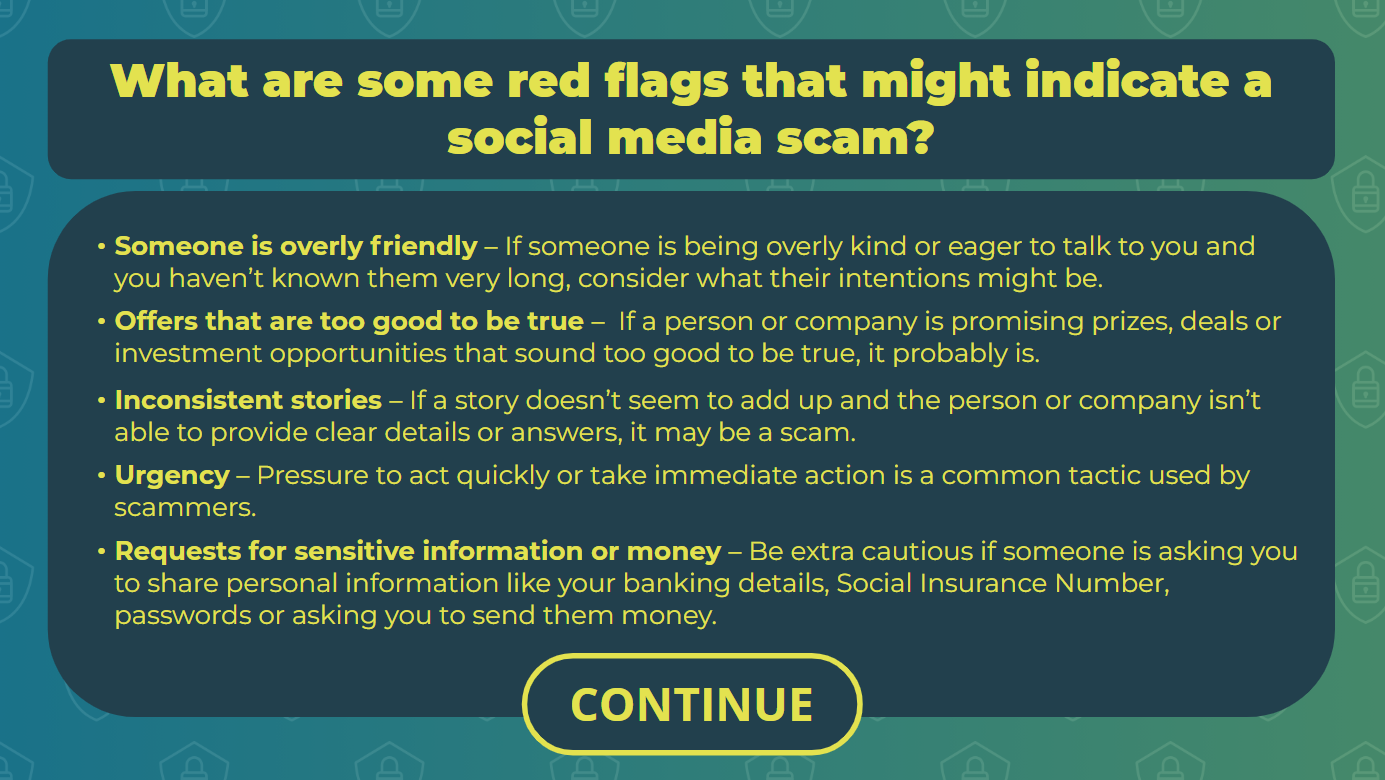 What are some red flags that might indicate a social media scam?

• Someone is overly friendly – If someone is being overly kind or eager to talk to you and you haven't known them very long, consider what their intentions might be.

• Offers that are too good to be true – If a person or company is promising prizes, deals or investment opportunities that sound too good to be true, it probably is.

• Inconsistent stories – If a story doesn't seem to add up and the person or company isn't able to provide clear details or answers, it may be a scam.

• Urgency – Pressure to act quickly or take immediate action is a common tactic used by scammers.

• Requests for sensitive information or money – Be extra cautious if someone is asking you to share personal information like your banking details, Social Insurance Number, passwords or asking you to send them money.

CONTINUE